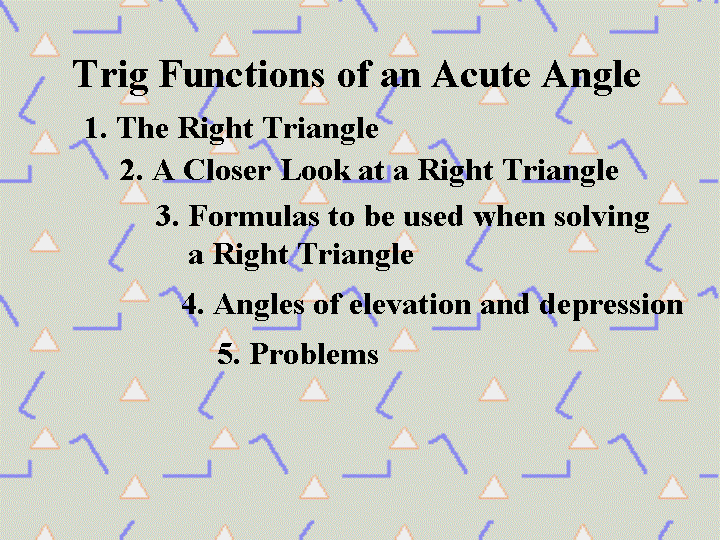 Trig Functions of an Acute Angle

1. The Right Triangle

2. A Closer Look at a Right Triangle

3. Formulas to be used when solving a Right Triangle

4. Angles of elevation and depression

5. Problems